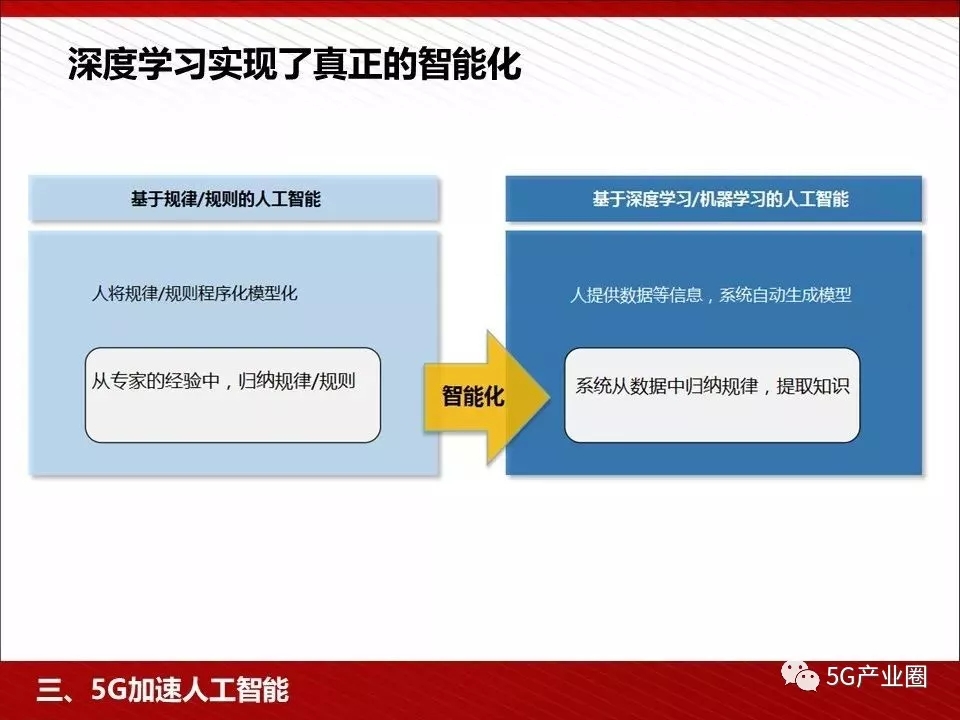 深度学习实现了真正的智能化

基于规律/规则的人工智能

人将规律/规则程序化模型化

从专家的经验中，归纳规律/规则

智能化

基于深度学习/机器学习的人工智能

人提供数据等信息，系统自动生成模型

系统从数据中归纳规律，提取知识

三、5G加速人工智能

5G产业圈